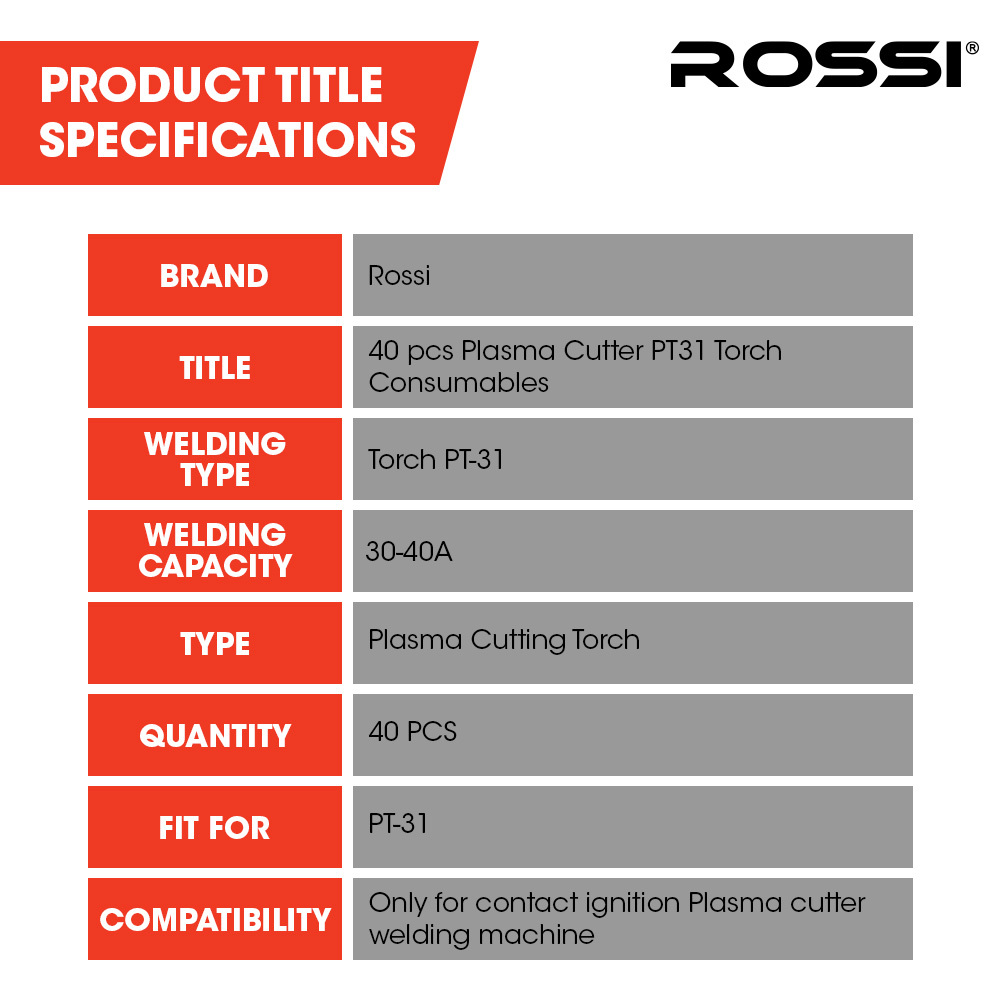 PRODUCT TITLE SPECIFICATIONS

ROSSI®

| BRAND | Rossi |
|---|---|
| TITLE | 40 pcs Plasma Cutter PT31 Torch Consumables |
| WELDING TYPE | Torch PT-31 |
| WELDING CAPACITY | 30-40A |
| TYPE | Plasma Cutting Torch |
| QUANTITY | 40 PCS |
| FIT FOR | PT-31 |
| COMPATIBILITY | Only for contact ignition Plasma cutter welding machine |